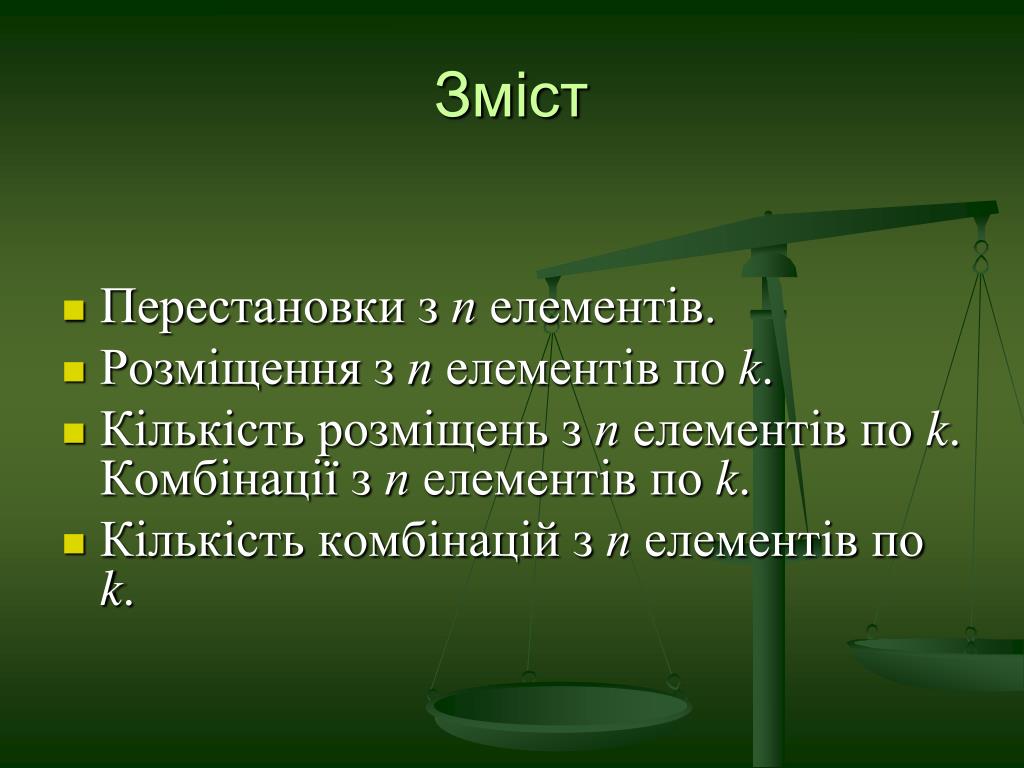 Зміст

- Перестановки з $n$ елементів.
- Розміщення з $n$ елементів по $k$.
- Кількість розміщень з $n$ елементів по $k$. Комбінації з $n$ елементів по $k$.
- Кількість комбінацій з $n$ елементів по $k$.